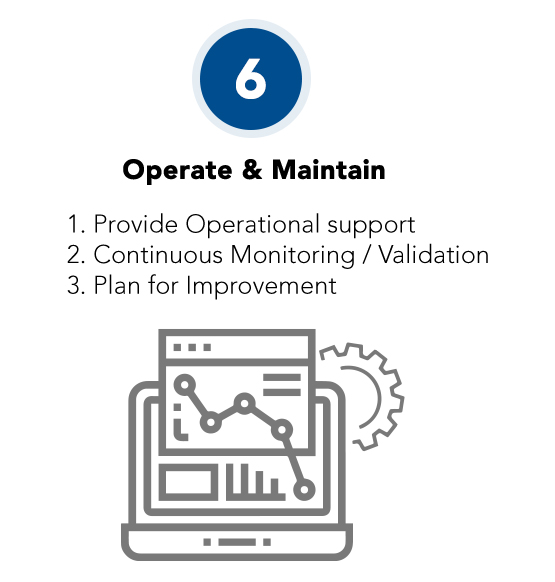 6

Operate & Maintain

1. Provide Operational support
2. Continuous Monitoring / Validation
3. Plan for Improvement